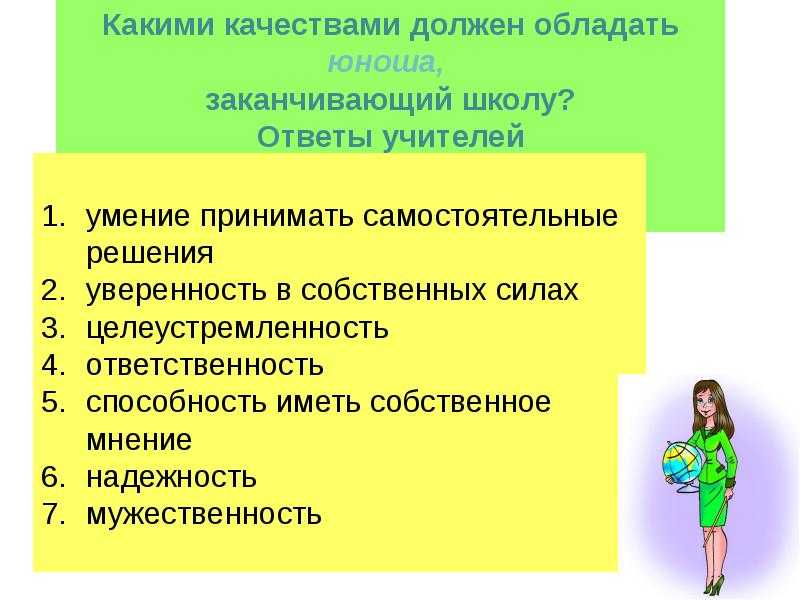 Какими качествами должен обладать юноша,
заканчивающий школу?
Ответы учителей

1. умение принимать самостоятельные решения
2. уверенность в собственных силах
3. целеустремленность
4. ответственность
5. способность иметь собственное мнение
6. надежность
7. мужественность